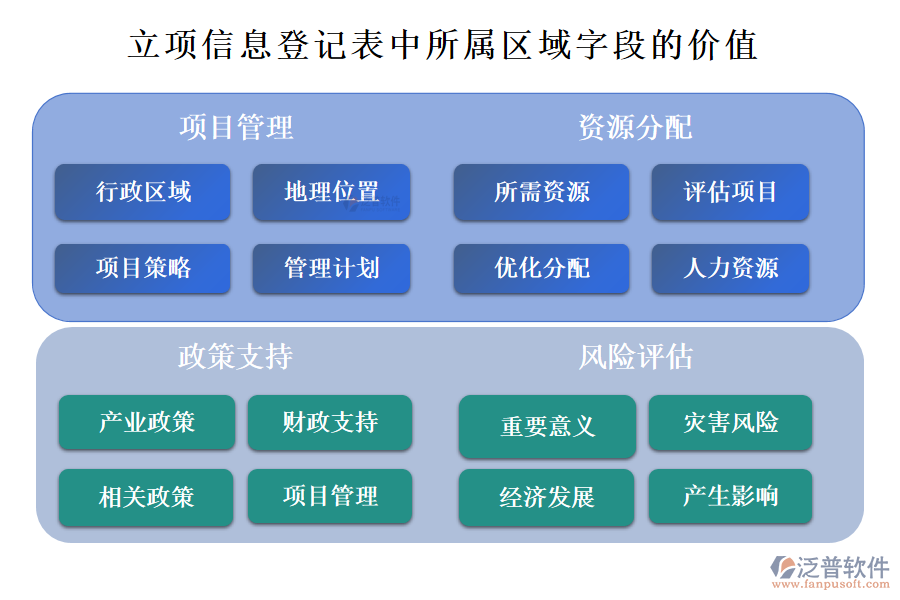 立项信息登记表中所属区域字段的价值

项目管理

行政区域

地理位置

项目策略

管理计划

资源分配

所需资源

评估项目

优化分配

人力资源

政策支持

产业政策

财政支持

相关政策

项目管理

风险评估

重要意义

灾害风险

经济发展

产生影响

泛普软件
www.fanpusoft.com